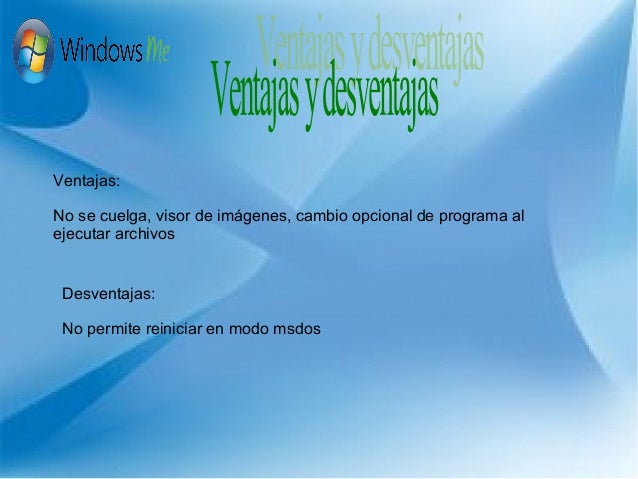 Windows Me

Ventajas y desventajas
Ventajas y desventajas

Ventajas:

No se cuelga, visor de imágenes, cambio opcional de programa al ejecutar archivos

Desventajas:

No permite reiniciar en modo msdos